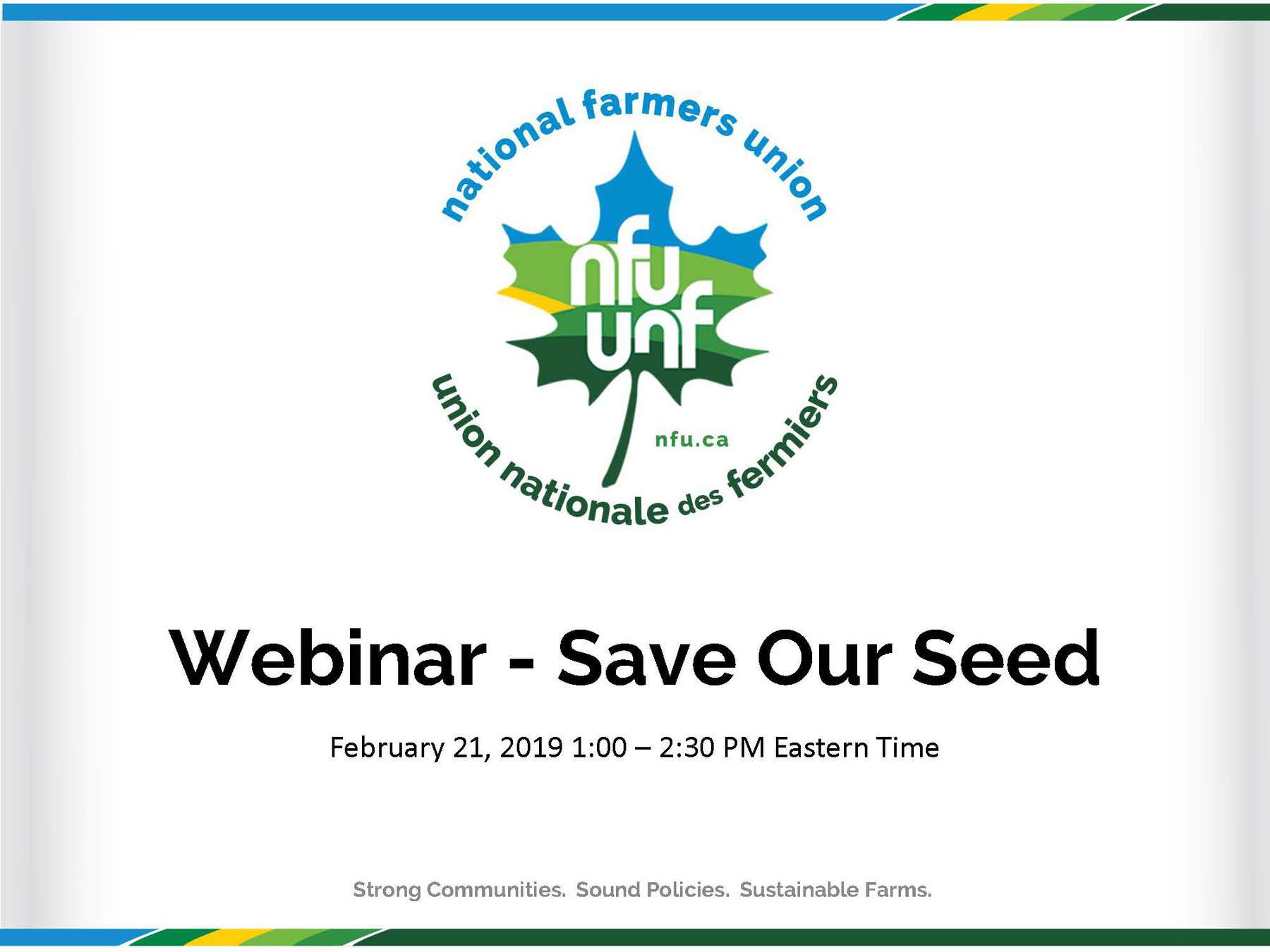 national farmers union

nfu
unf

nfu.ca

union nationale des fermiers

Webinar - Save Our Seed

February 21, 2019 1:00 – 2:30 PM Eastern Time

Strong Communities. Sound Policies. Sustainable Farms.